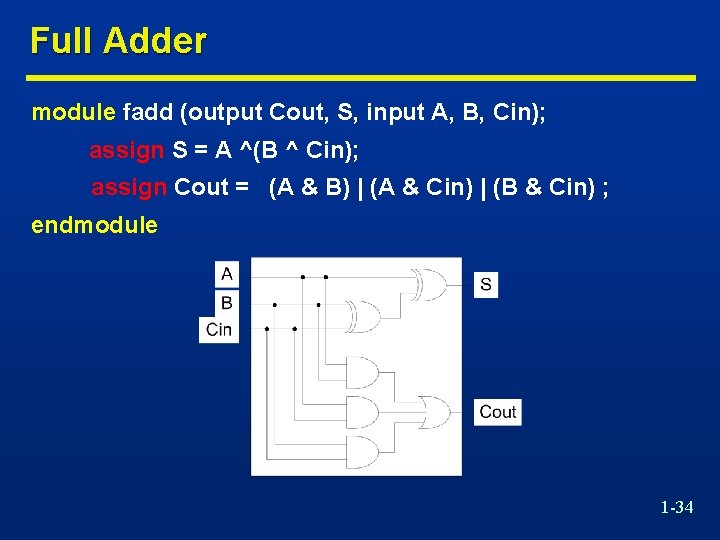 Full Adder

module fadd (output Cout, S, input A, B, Cin);

assign S = A ^(B ^ Cin);

assign Cout = (A & B) | (A & Cin) | (B & Cin) ;

endmodule

A
B
Cin
S
Cout

1-34